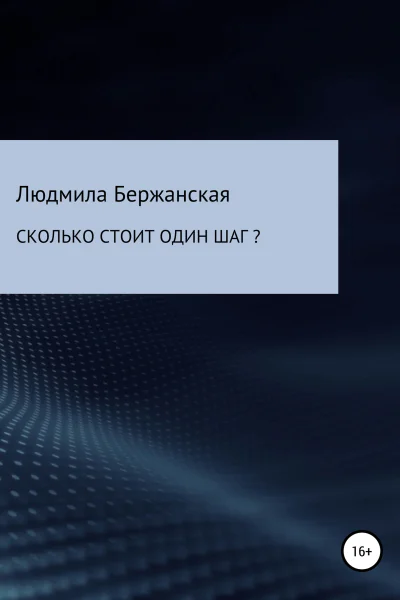 Людмила Бержанская

СКОЛЬКО СТОИТ ОДИН ШАГ ?

16+